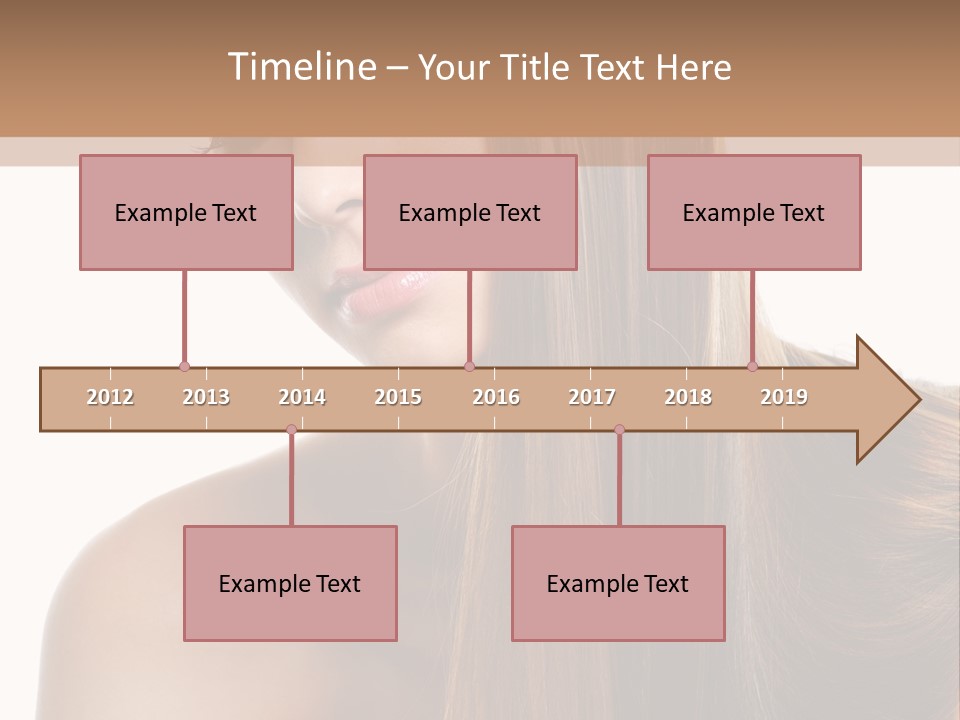 Timeline – Your Title Text Here

Example Text

Example Text

Example Text

2012 2013 2014 2015 2016 2017 2018 2019

Example Text

Example Text